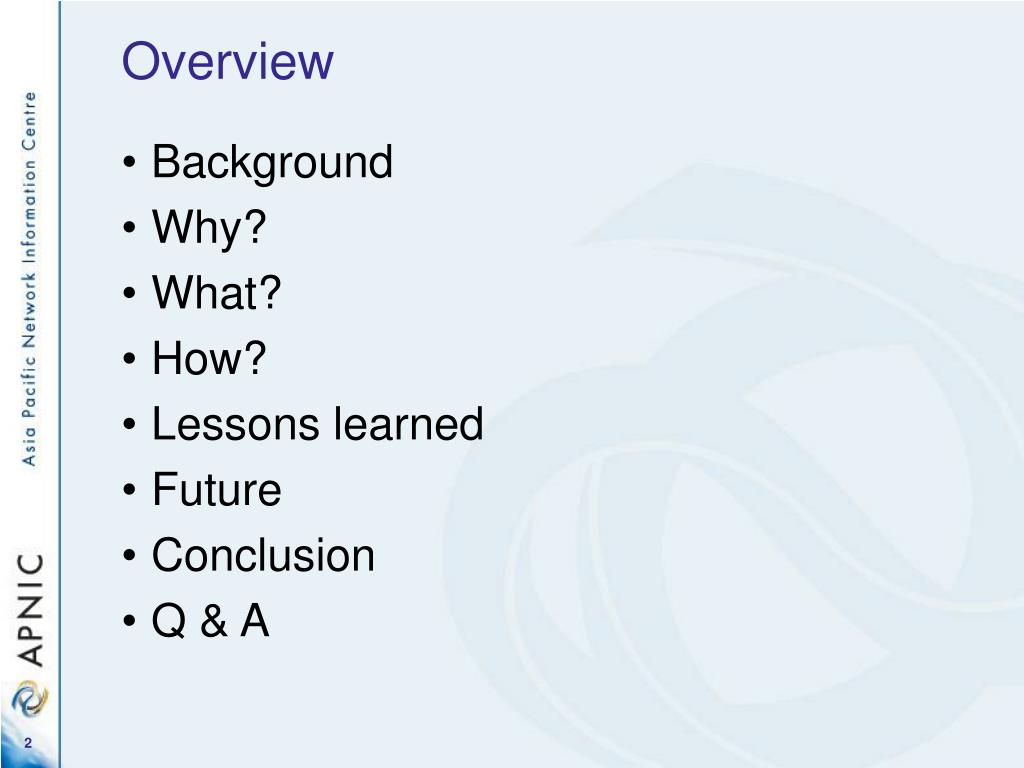 Overview

• Background
• Why?
• What?
• How?
• Lessons learned
• Future
• Conclusion
• Q & A

Asia Pacific Network Information Centre

APNIC

2